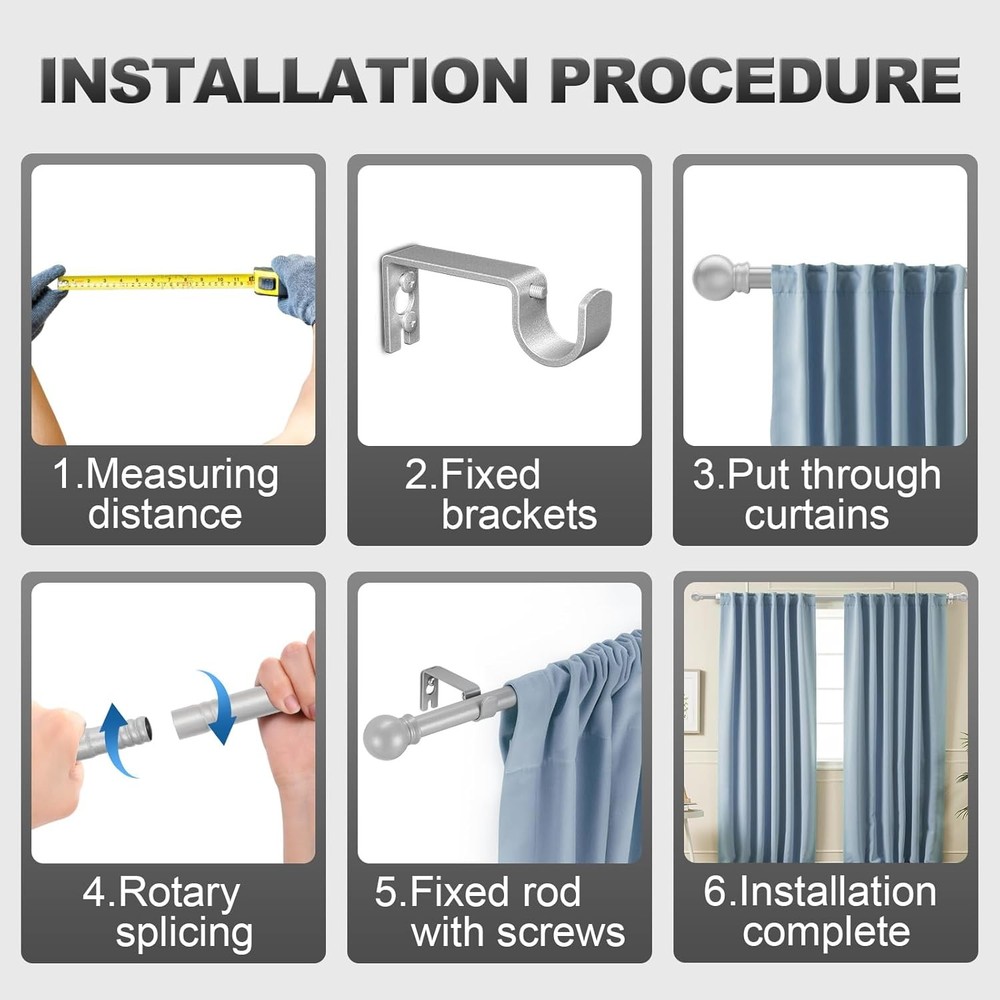 INSTALLATION PROCEDURE

1.Measuring distance

2.Fixed brackets

3.Put through curtains

4.Rotary splicing

5.Fixed rod with screws

6.Installation complete